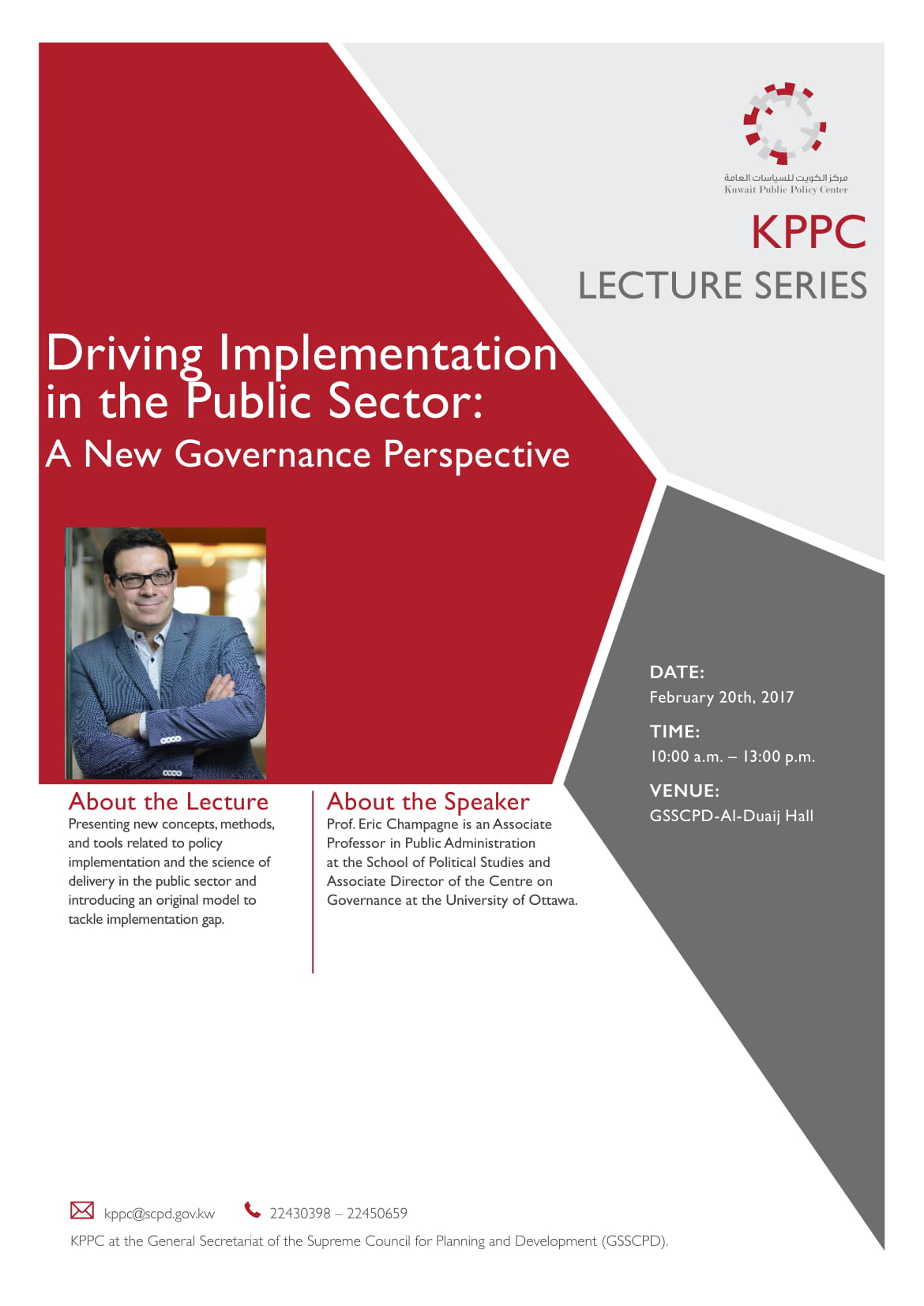 مركز الكويت للسياسات العامة
Kuwait Public Policy Center

KPPC
LECTURE SERIES

Driving Implementation in the Public Sector:
A New Governance Perspective

About the Lecture
Presenting new concepts, methods, and tools related to policy implementation and the science of delivery in the public sector and introducing an original model to tackle implementation gap.

About the Speaker
Prof. Eric Champagne is an Associate Professor in Public Administration at the School of Political Studies and Associate Director of the Centre on Governance at the University of Ottawa.

DATE:
February 20th, 2017

TIME:
10:00 a.m. – 13:00 p.m.

VENUE:
GSSCPD-Al-Duaij Hall

kppc@scpd.gov.kw 22430398 – 22450659
KPPC at the General Secretariat of the Supreme Council for Planning and Development (GSSCPD).